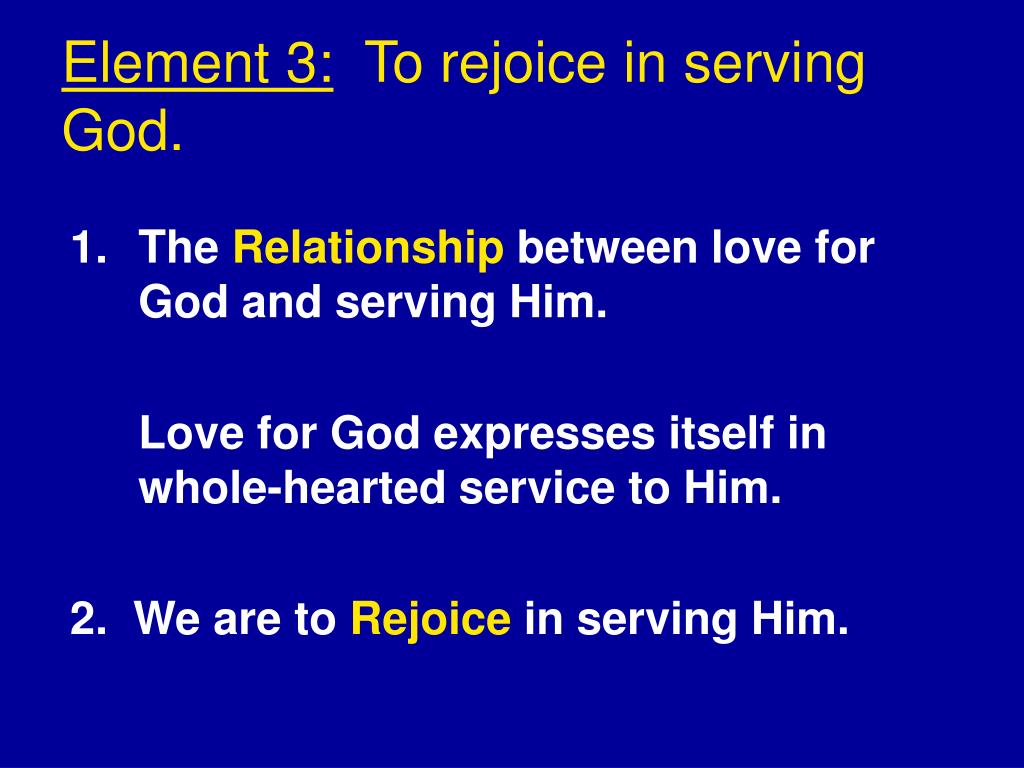 Element 3: To rejoice in serving God.

1. The Relationship between love for God and serving Him.

Love for God expresses itself in whole-hearted service to Him.

2. We are to Rejoice in serving Him.